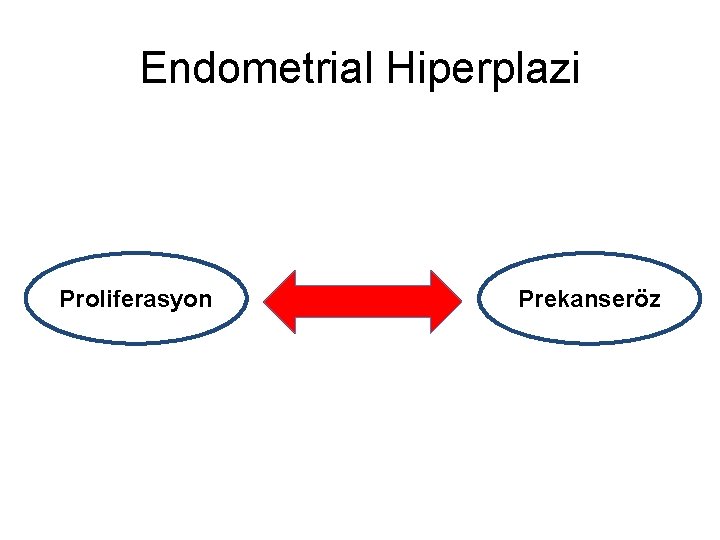 Endometrial Hiperplazi

Proliferasyon

Prekanseröz